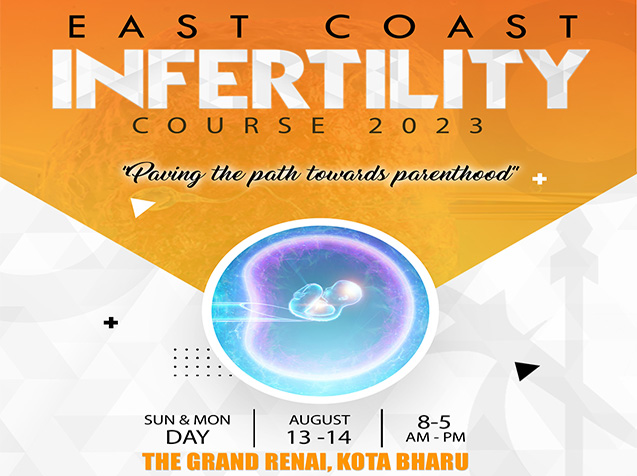 EAST COAST
INFERTILITY
COURSE 2023

"Paving the path towards parenthood"

SUN & MON
DAY

AUGUST
13 -14

8-5
AM - PM

THE GRAND RENAI, KOTA BHARU